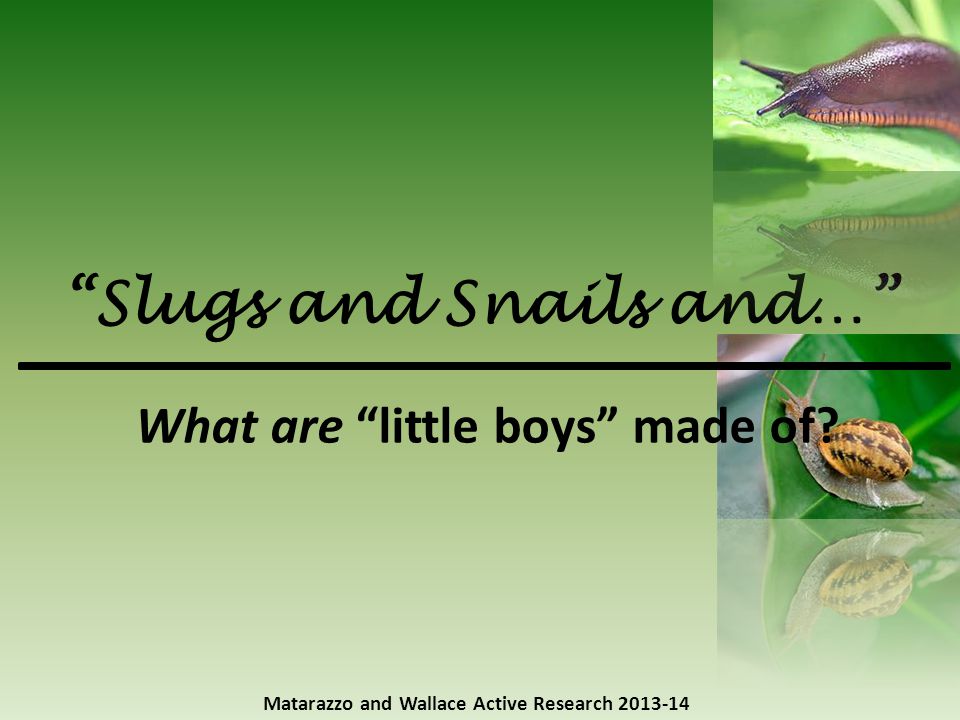 “Slugs and Snails and…”

What are “little boys” made of?

Matarazzo and Wallace Active Research 2013-14